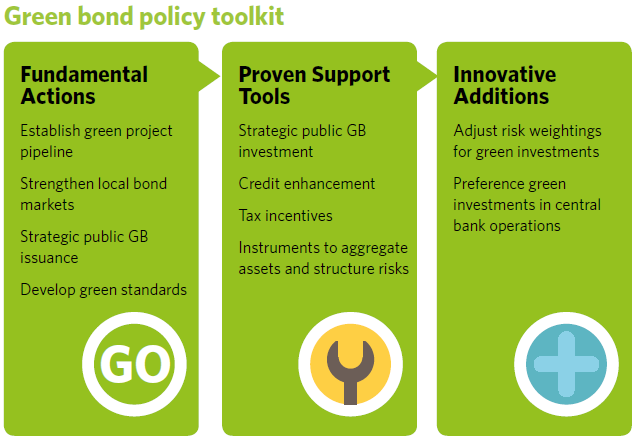 Green bond policy toolkit

Fundamental Actions

Establish green project pipeline

Strengthen local bond markets

Strategic public GB issuance

Develop green standards

GO

Proven Support Tools

Strategic public GB investment

Credit enhancement

Tax incentives

Instruments to aggregate assets and structure risks

Innovative Additions

Adjust risk weightings for green investments

Preference green investments in central bank operations